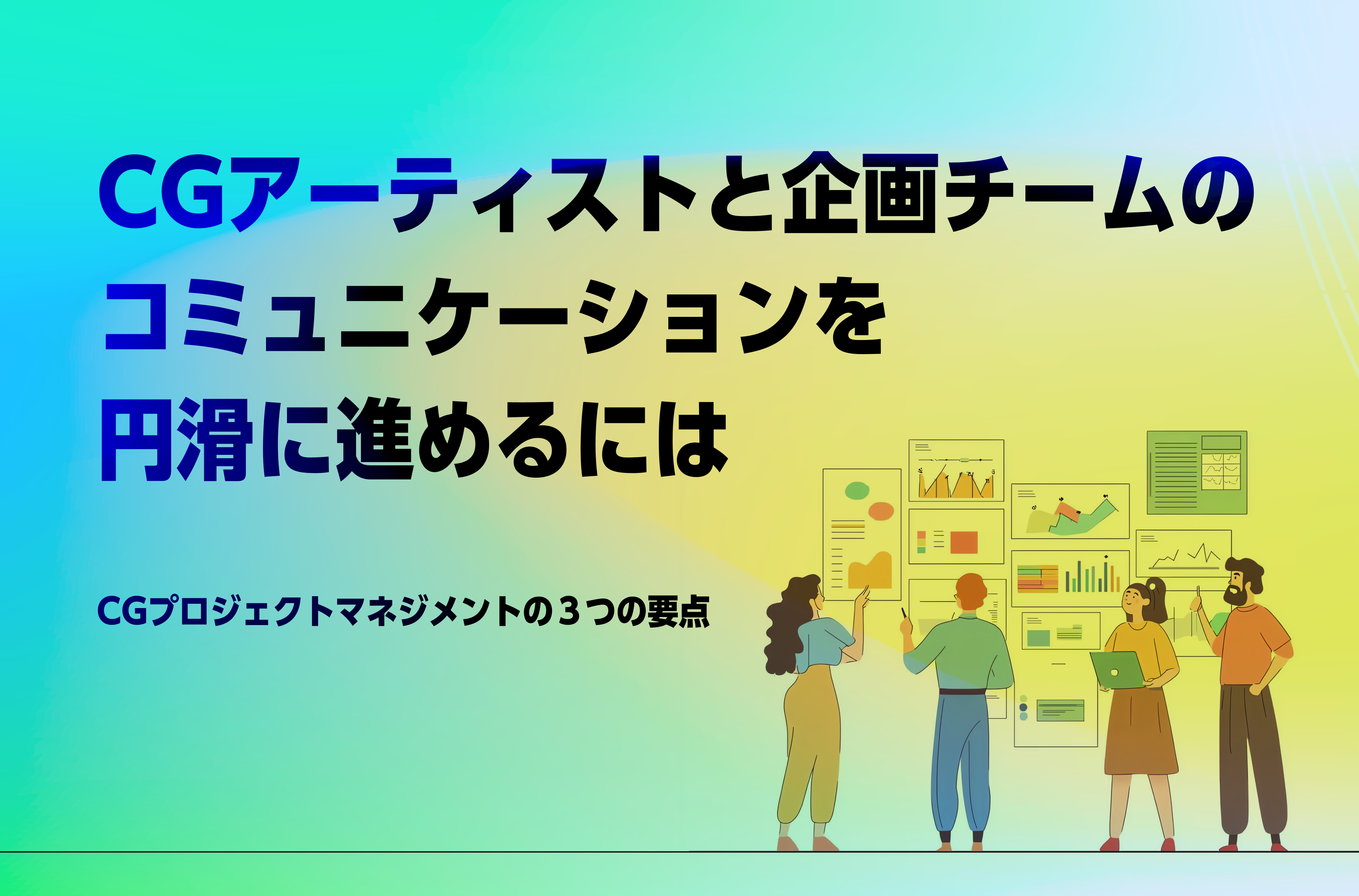 CGアーティストと企画チームのコミュニケーションを円滑に進めるには

CGプロジェクトマネジメントの３つの要点